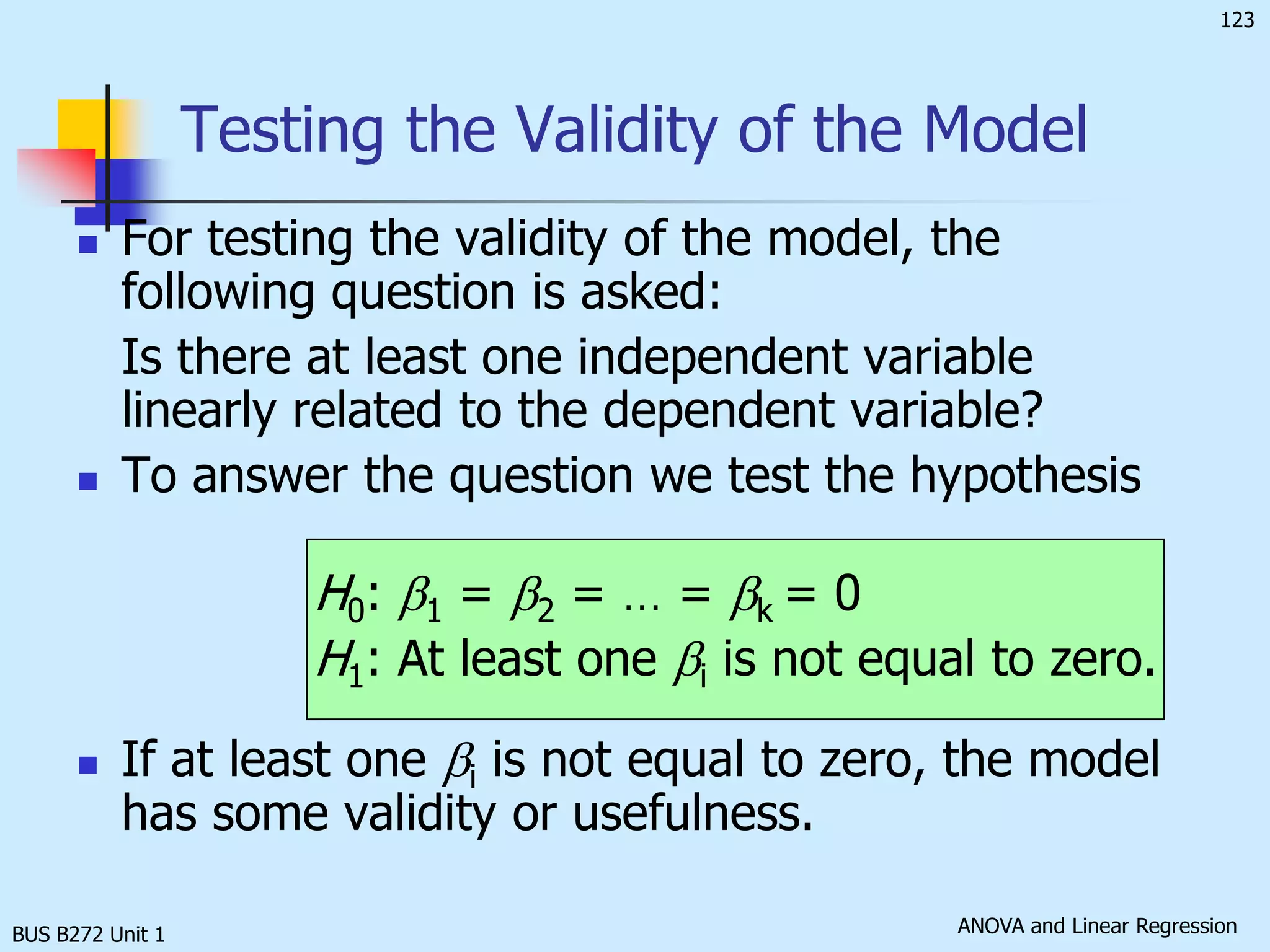 123

Testing the Validity of the Model

For testing the validity of the model, the following question is asked:

Is there at least one independent variable linearly related to the dependent variable?

To answer the question we test the hypothesis

$H_0$: $\beta_1 = \beta_2 = \ldots = \beta_k = 0$
$H_1$: At least one $\beta_i$ is not equal to zero.

If at least one $\beta_i$ is not equal to zero, the model has some validity or usefulness.

BUS B272 Unit 1

ANOVA and Linear Regression